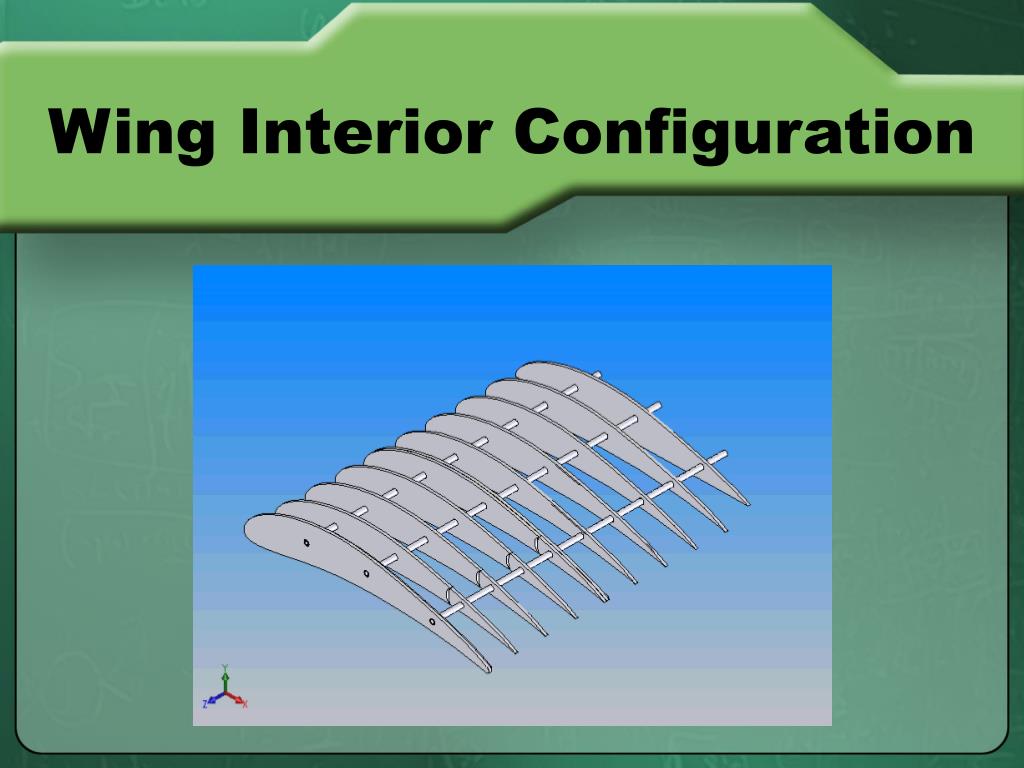 Wing Interior Configuration

Y
Z
X